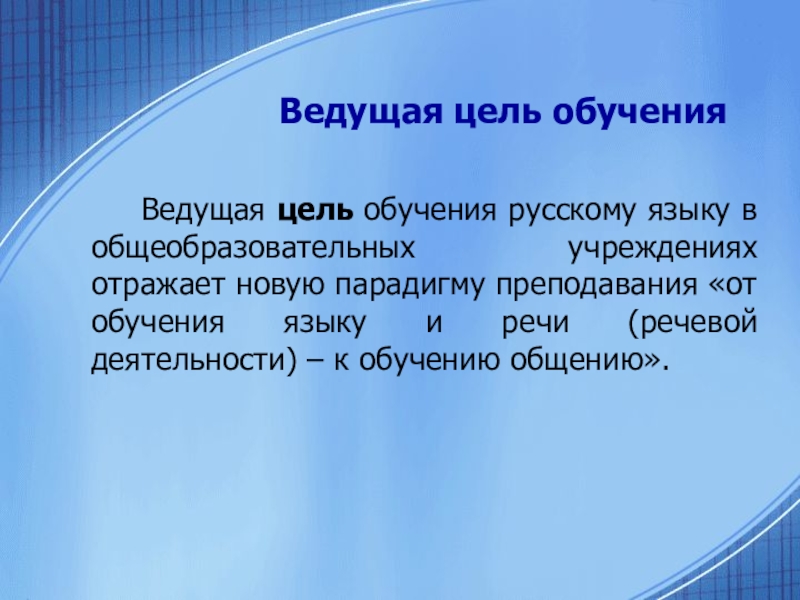 Ведущая цель обучения

Ведущая цель обучения русскому языку в общеобразовательных учреждениях отражает новую парадигму преподавания «от обучения языку и речи (речевой деятельности) – к обучению общению».